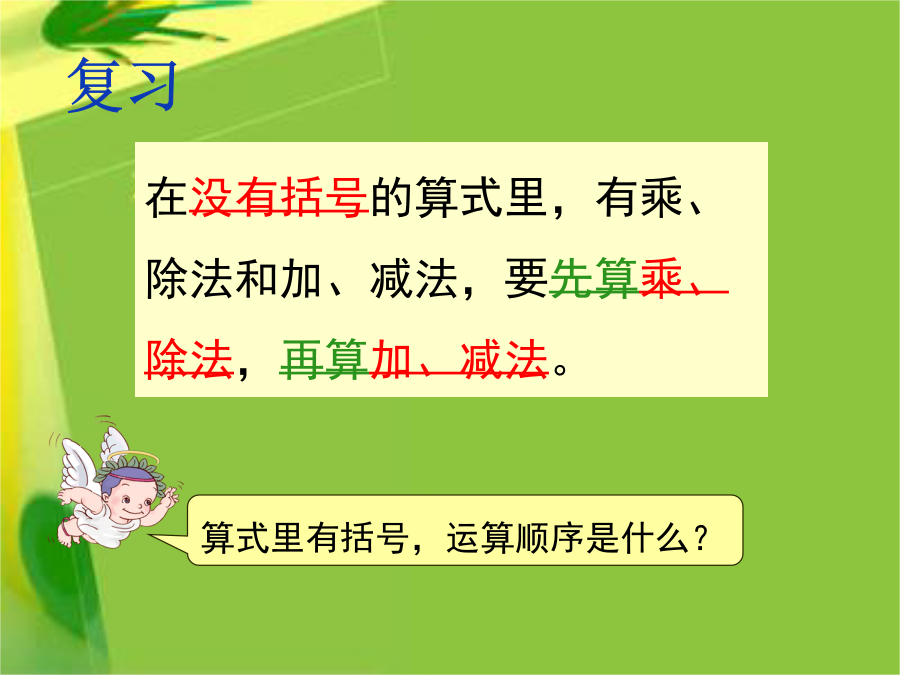 复习

在没有括号的算式里，有乘、除法和加、减法，要先算乘、除法，再算加、减法。

算式里有括号，运算顺序是什么？